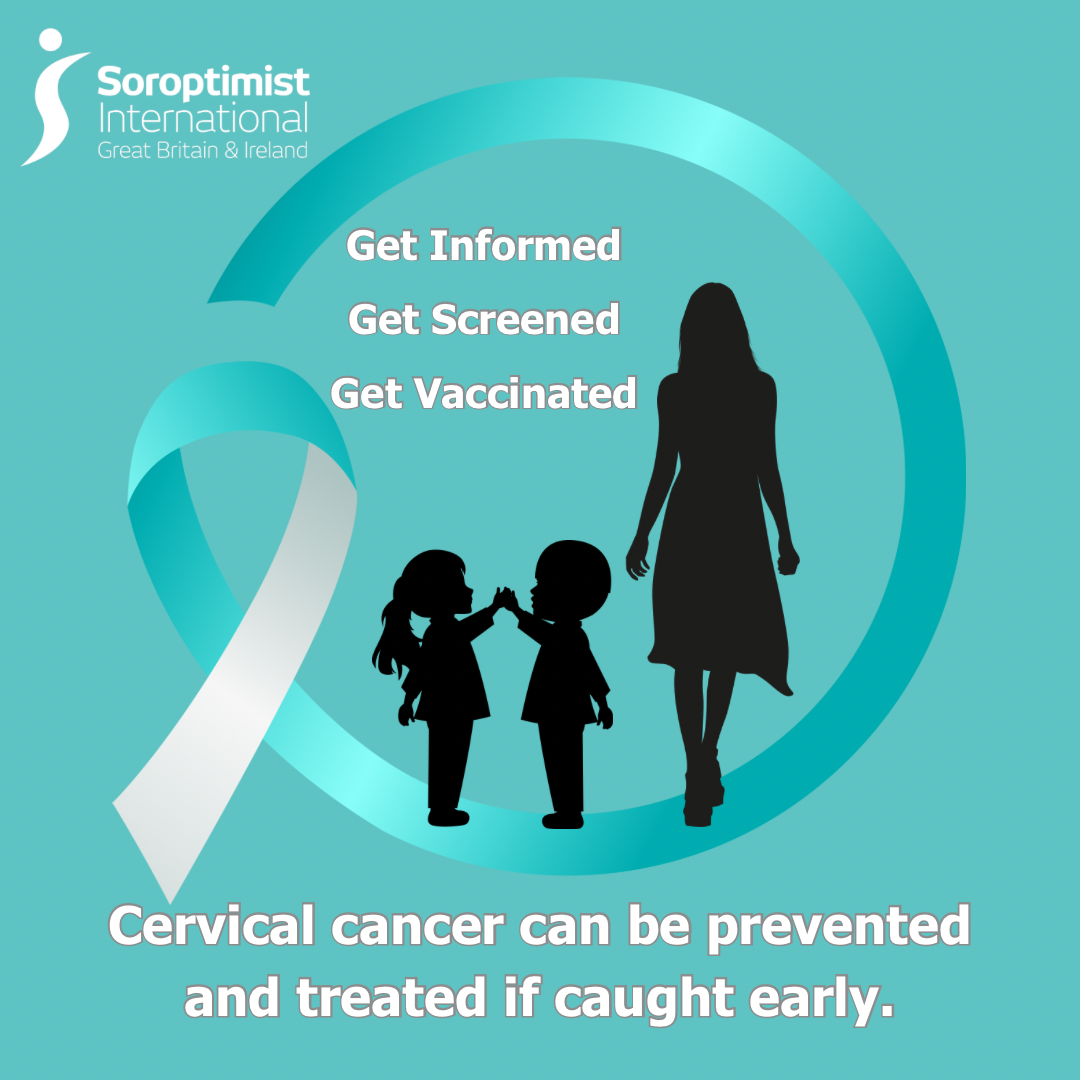 Soroptimist International
Great Britain & Ireland

Get Informed
Get Screened
Get Vaccinated

Cervical cancer can be prevented and treated if caught early.